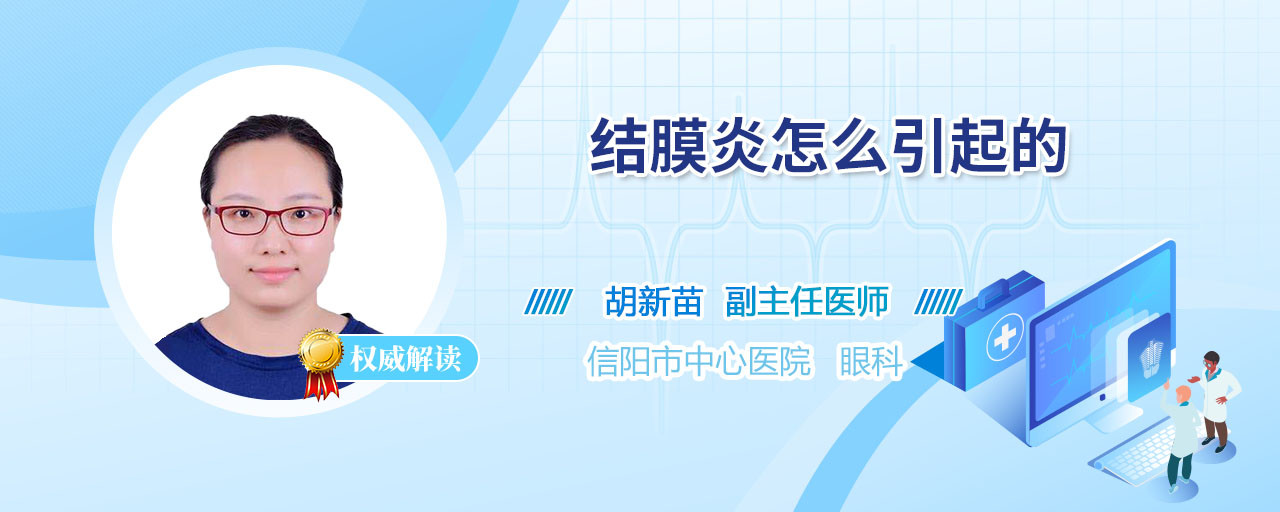 结膜炎怎么引起的

胡新苗 副主任医师

信阳市中心医院 眼科

权威解读